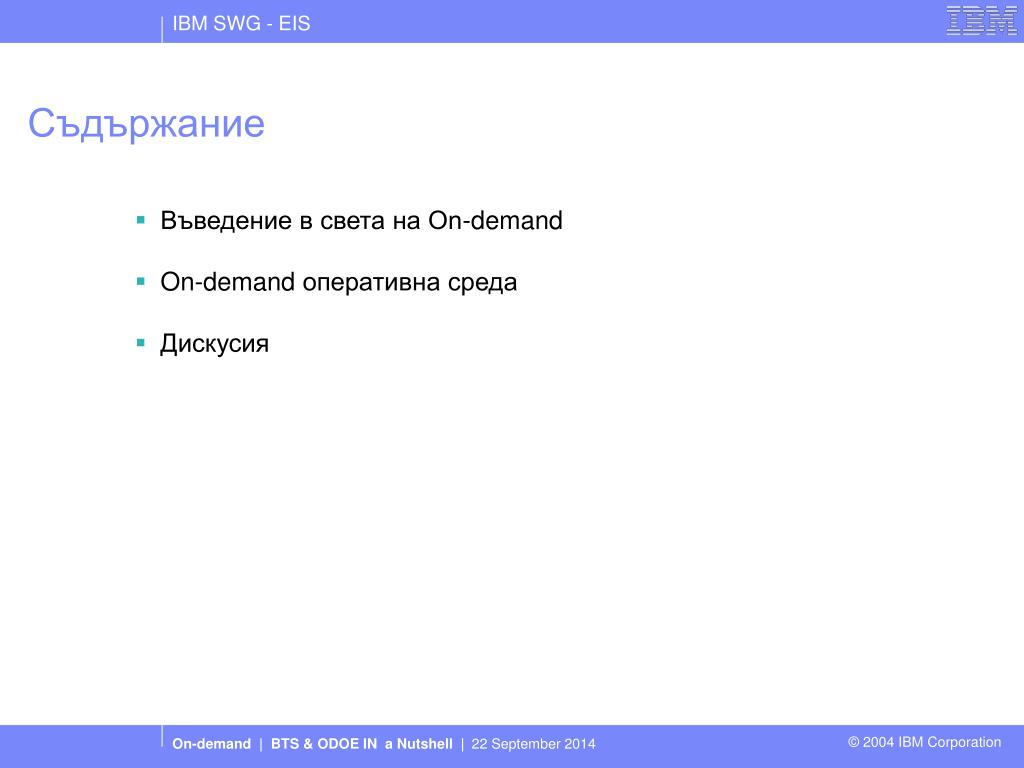 IBM SWG - EIS

IBM

Съдържание

▪ Въведение в света на On-demand

▪ On-demand оперативна среда

▪ Дискусия

On-demand | BTS & ODOE IN a Nutshell | 22 September 2014

© 2004 IBM Corporation